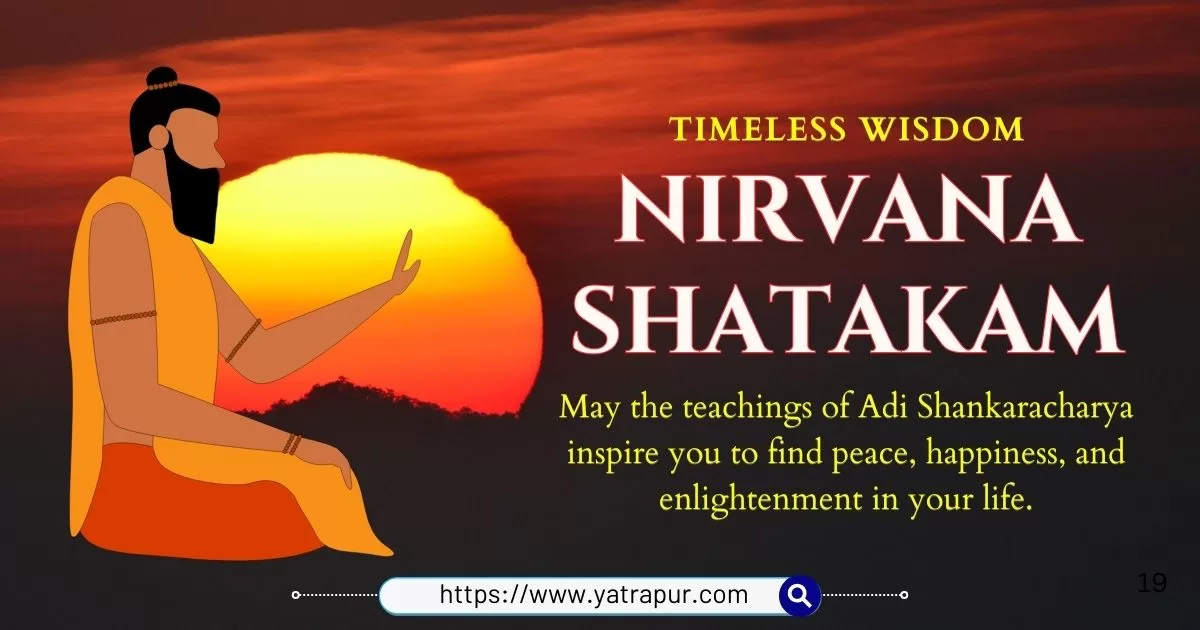 TIMELESS WISDOM

NIRVANA SHATAKAM

May the teachings of Adi Shankaracharya inspire you to find peace, happiness, and enlightenment in your life.

https://www.yatrapur.com

19